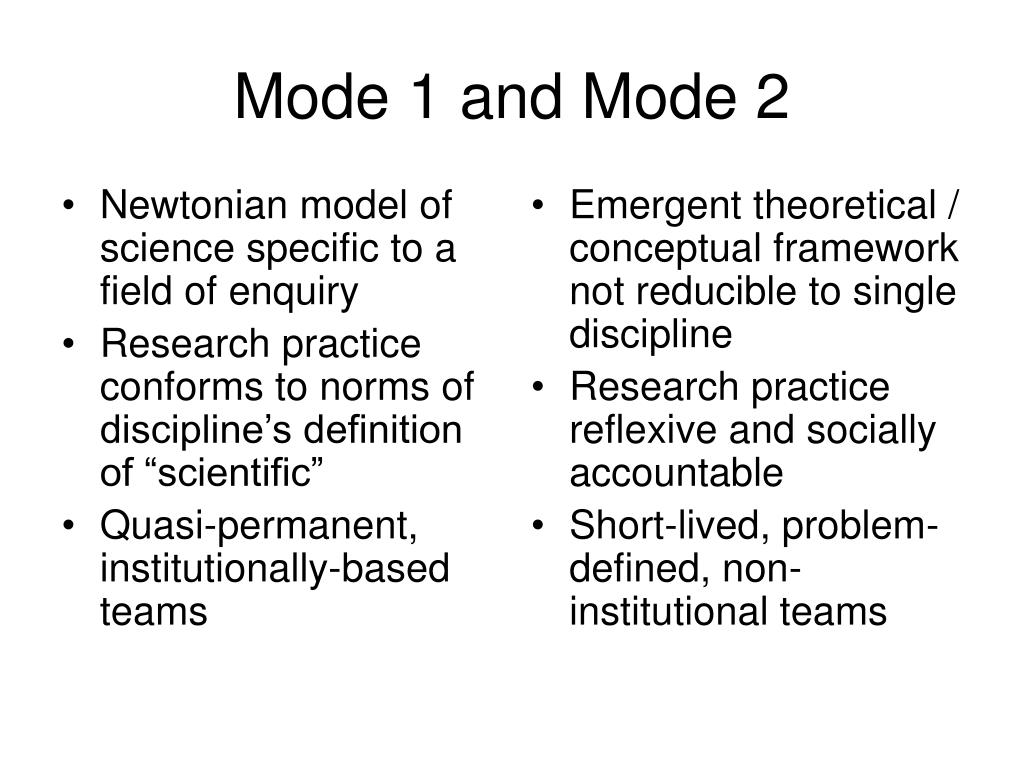 Mode 1 and Mode 2

• Newtonian model of science specific to a field of enquiry
• Research practice conforms to norms of discipline’s definition of “scientific”
• Quasi-permanent, institutionally-based teams

• Emergent theoretical / conceptual framework not reducible to single discipline
• Research practice reflexive and socially accountable
• Short-lived, problem-defined, non-institutional teams